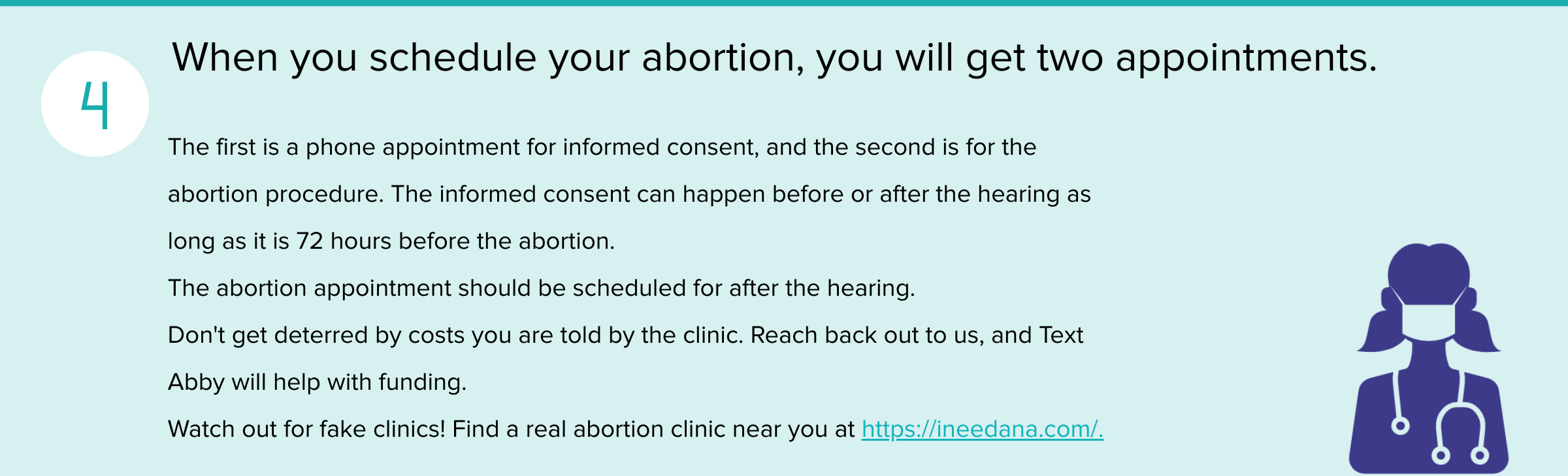 4

When you schedule your abortion, you will get two appointments.

The first is a phone appointment for informed consent, and the second is for the abortion procedure. The informed consent can happen before or after the hearing as long as it is 72 hours before the abortion.

The abortion appointment should be scheduled for after the hearing.

Don't get deterred by costs you are told by the clinic. Reach back out to us, and Text Abby will help with funding.

Watch out for fake clinics! Find a real abortion clinic near you at https://ineedana.com/.